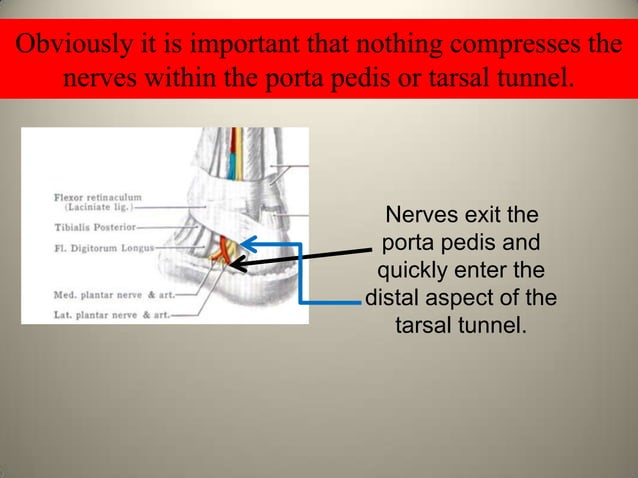 Obviously it is important that nothing compresses the nerves within the porta pedis or tarsal tunnel.

Flexor retinaculum (Laciniate lig.)
Tibialis Posterior
Fl. Digitorum Longus
Med. plantar nerve & art.
Lat. plantar nerve & art.

Nerves exit the porta pedis and quickly enter the distal aspect of the tarsal tunnel.